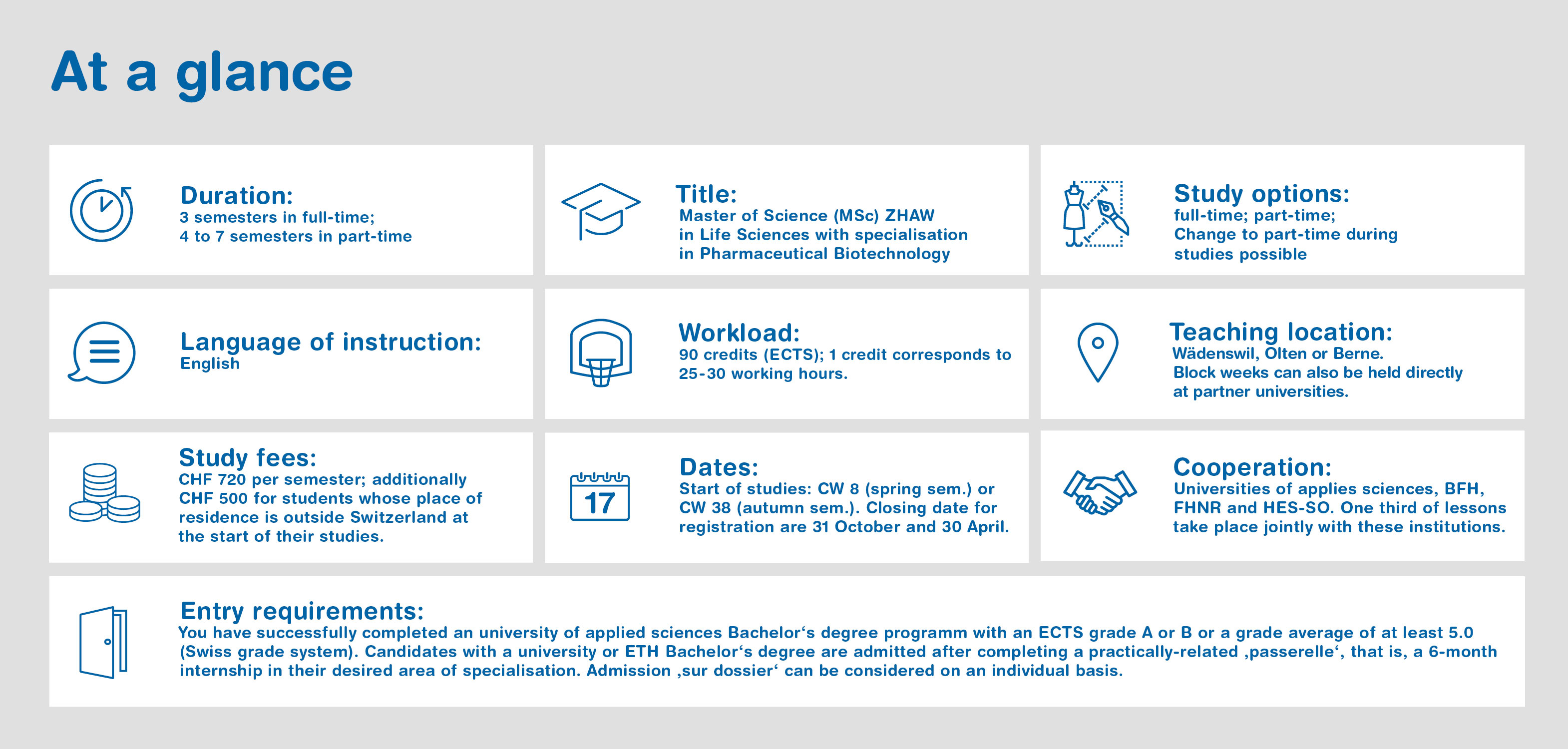 At a glance

Duration:
3 semesters in full-time;
4 to 7 semesters in part-time

Title:
Master of Science (MSc) ZHAW in Life Sciences with specialisation in Pharmaceutical Biotechnology

Study options:
full-time; part-time;
Change to part-time during studies possible

Language of instruction:
English

Workload:
90 credits (ECTS); 1 credit corresponds to 25-30 working hours.

Teaching location:
Wädenswil, Olten or Berne.
Block weeks can also be held directly at partner universities.

Study fees:
CHF 720 per semester; additionally CHF 500 for students whose place of residence is outside Switzerland at the start of their studies.

17

Dates:
Start of studies: CW 8 (spring sem.) or CW 38 (autumn sem.). Closing date for registration are 31 October and 30 April.

Cooperation:
Universities of applies sciences, BFH, FHNR and HES-SO. One third of lessons take place jointly with these institutions.

Entry requirements:
You have successfully completed an university of applied sciences Bachelor‘s degree programm with an ECTS grade A or B or a grade average of at least 5.0 (Swiss grade system). Candidates with a university or ETH Bachelor‘s degree are admitted after completing a practically-related ‚passerelle‘, that is, a 6-month internship in their desired area of specialisation. Admission ‚sur dossier‘ can be considered on an individual basis.